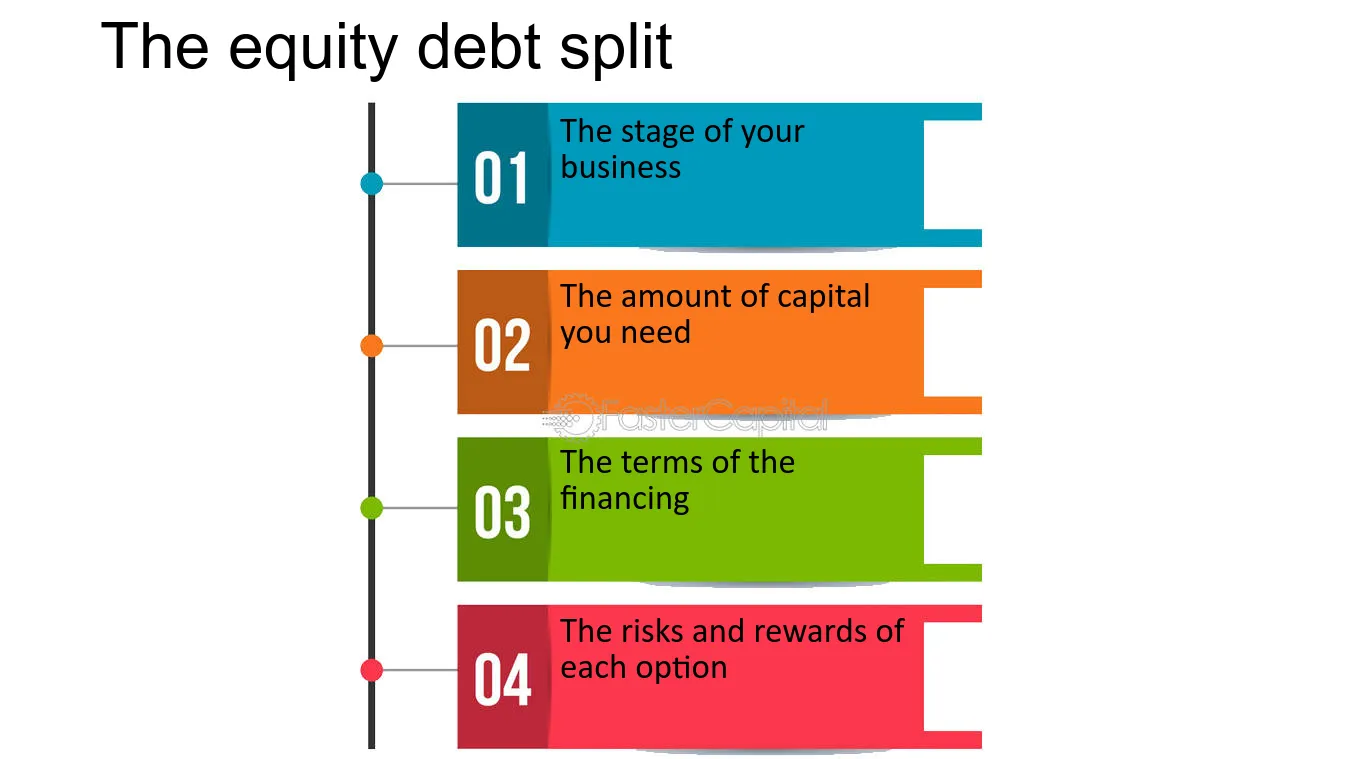 The equity debt split

01
The stage of your business

02
The amount of capital you need

03
The terms of the financing

04
The risks and rewards of each option

FasterCapital